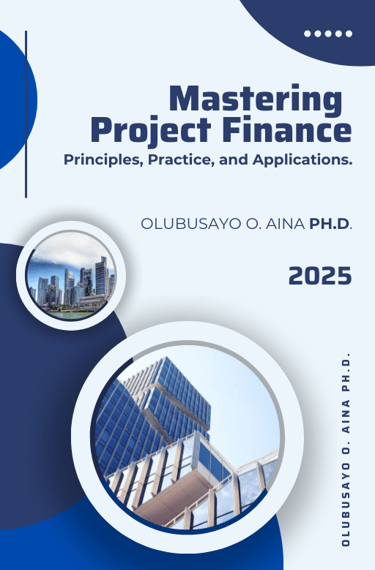 Mastering Project Finance
Principles, Practice, and Applications.

OLUBUSAYO O. AINA PH.D.

2025

OLUBUSAYO O. AINA PH.D.